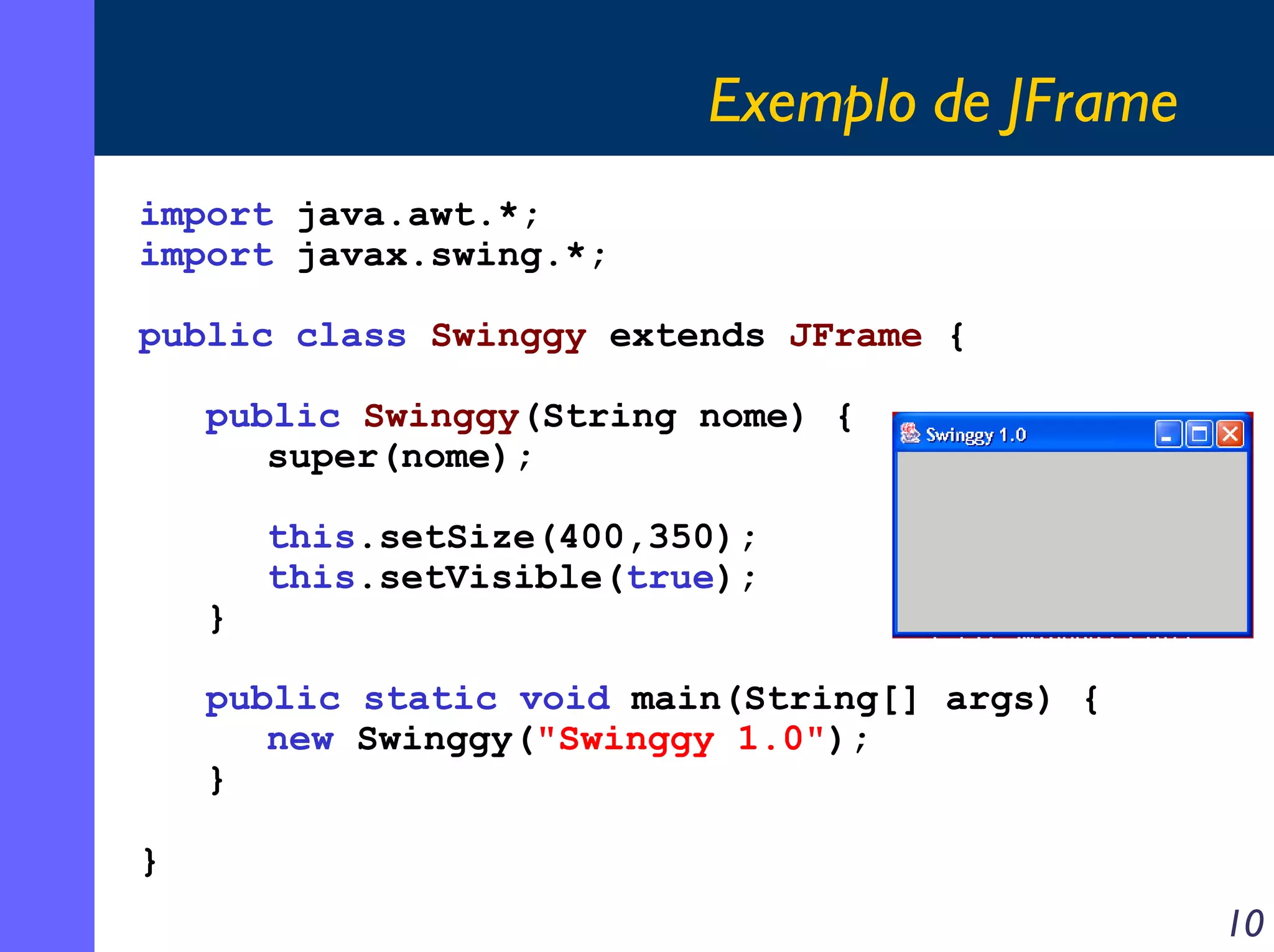 Exemplo de JFrame

import java.awt.*;
import javax.swing.*;

public class Swinggy extends JFrame {

public Swinggy(String nome) {
super(nome);

this.setSize(400,350);
this.setVisible(true);
}

public static void main(String[] args) {
new Swinggy("Swinggy 1.0");
}

}

Swinggy 1.0

10